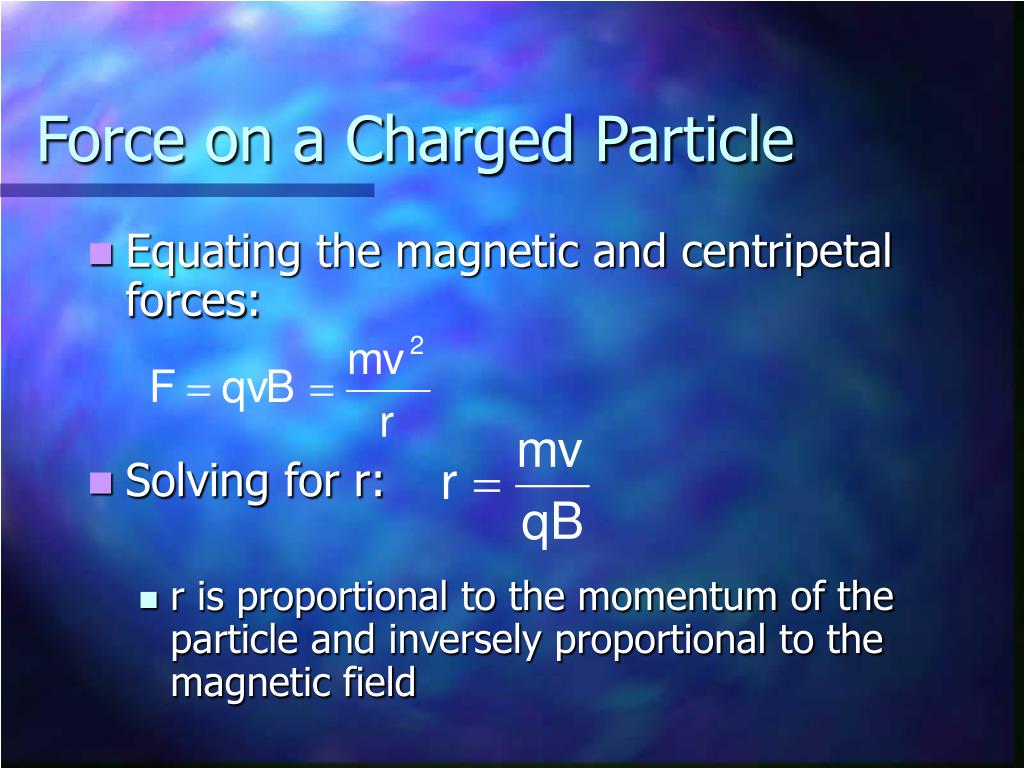 Force on a Charged Particle

Equating the magnetic and centripetal forces:

$F = qvB = \frac{mv^2}{r}$

Solving for r: $r = \frac{mv}{qB}$

r is proportional to the momentum of the particle and inversely proportional to the magnetic field